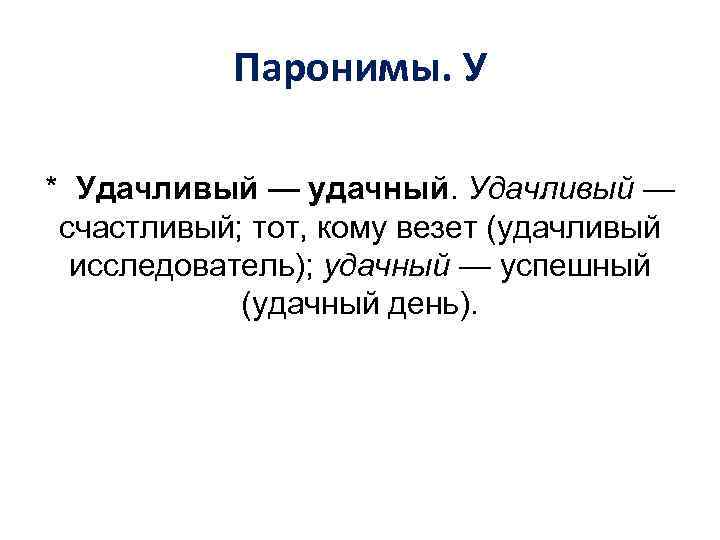 Паронимы. У

* Удачливый — удачный. Удачливый — счастливый; тот, кому везет (удачливый исследователь); удачный — успешный (удачный день).